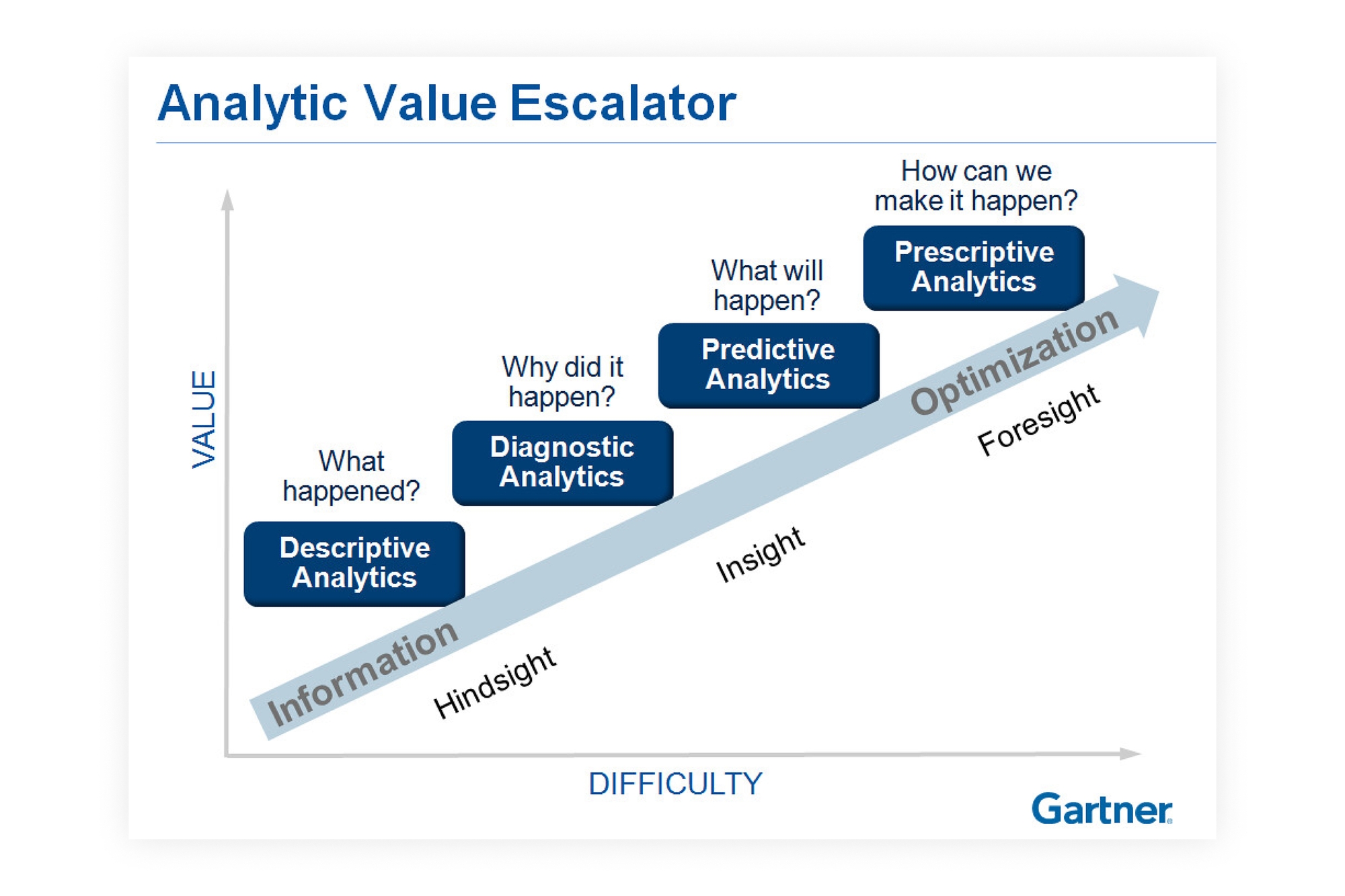 Analytic Value Escalator

VALUE

What happened?

Descriptive Analytics

Why did it happen?

Diagnostic Analytics

What will happen?

Predictive Analytics

How can we make it happen?

Prescriptive Analytics

Information

Optimization

Hindsight

Insight

Foresight

DIFFICULTY

Gartner